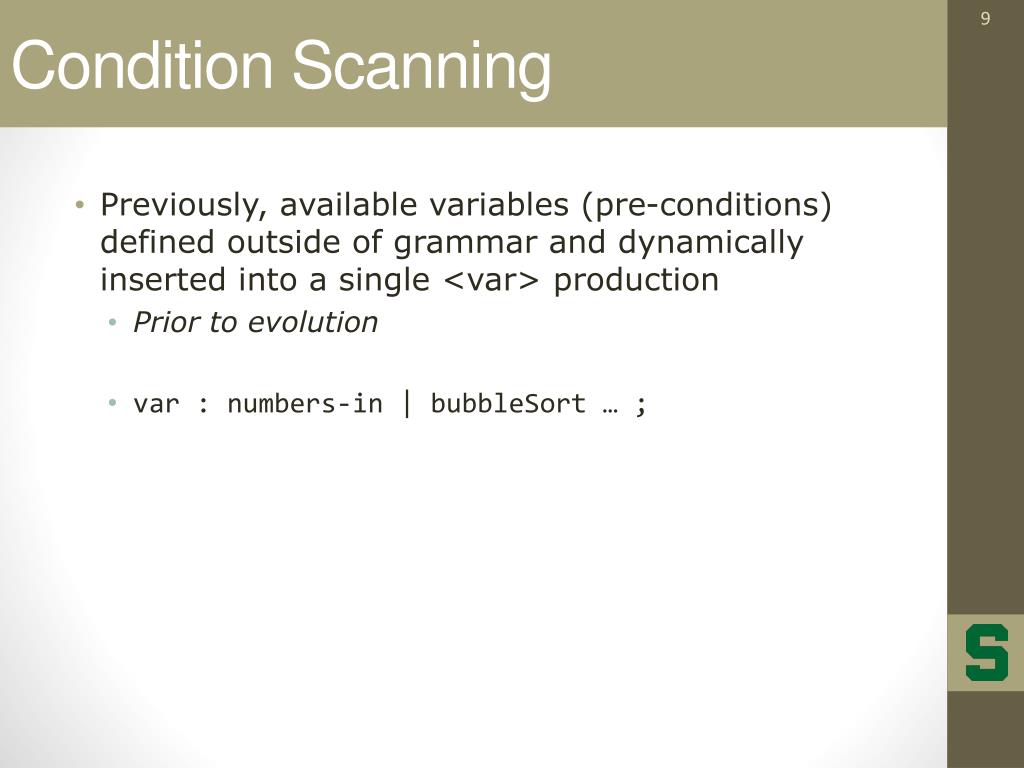 9

Condition Scanning

• Previously, available variables (pre-conditions) defined outside of grammar and dynamically inserted into a single <var> production

• Prior to evolution

• var : numbers-in | bubbleSort … ;

S